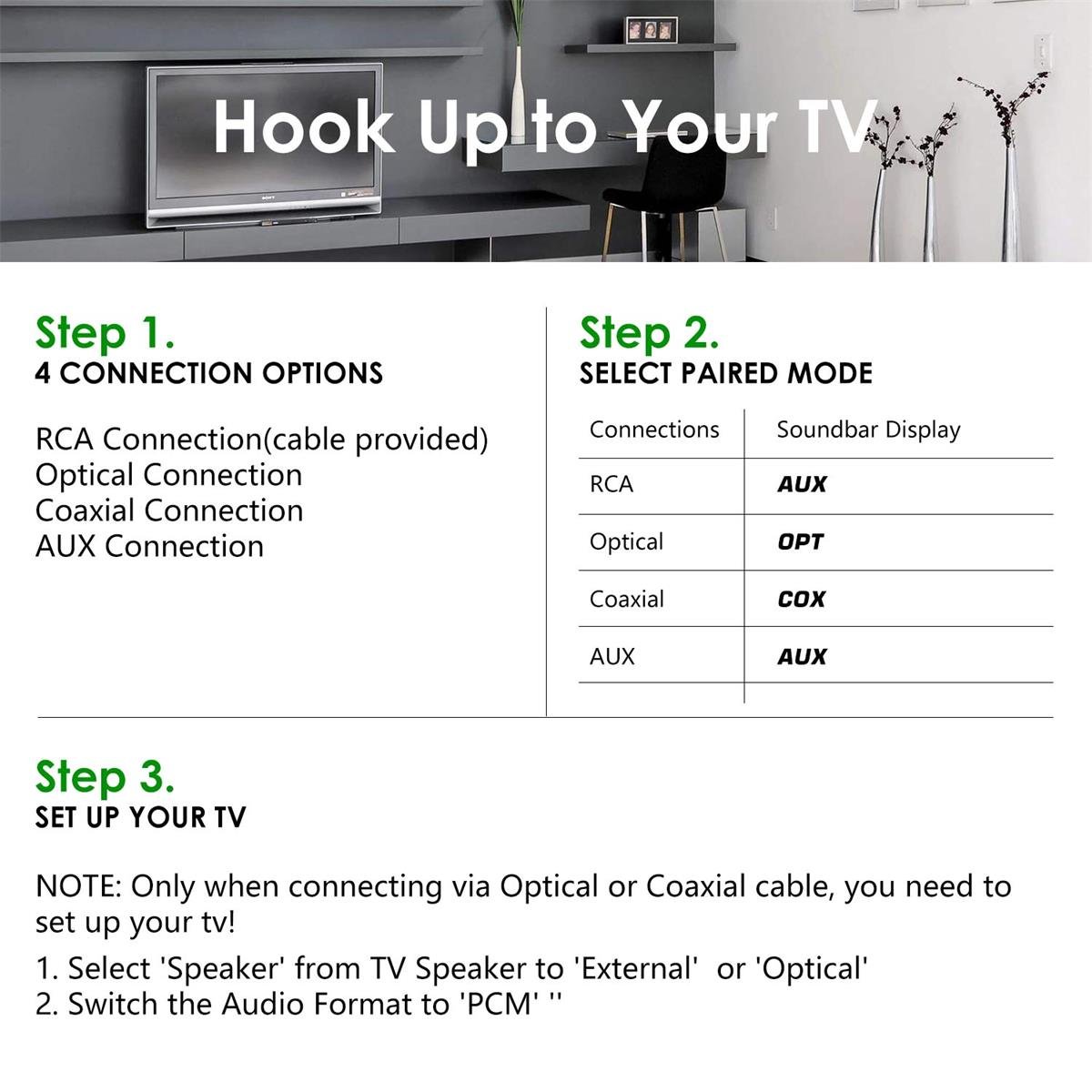 Hook Up to Your TV

SONY

Step 1.
4 CONNECTION OPTIONS

RCA Connection(cable provided)
Optical Connection
Coaxial Connection
AUX Connection

Step 2.
SELECT PAIRED MODE

| Connections | Soundbar Display |
|---|---|
| RCA | AUX |
| Optical | OPT |
| Coaxial | COX |
| AUX | AUX |

Step 3.
SET UP YOUR TV

NOTE: Only when connecting via Optical or Coaxial cable, you need to set up your tv!

1. Select 'Speaker' from TV Speaker to 'External' or 'Optical'
2. Switch the Audio Format to 'PCM' ''